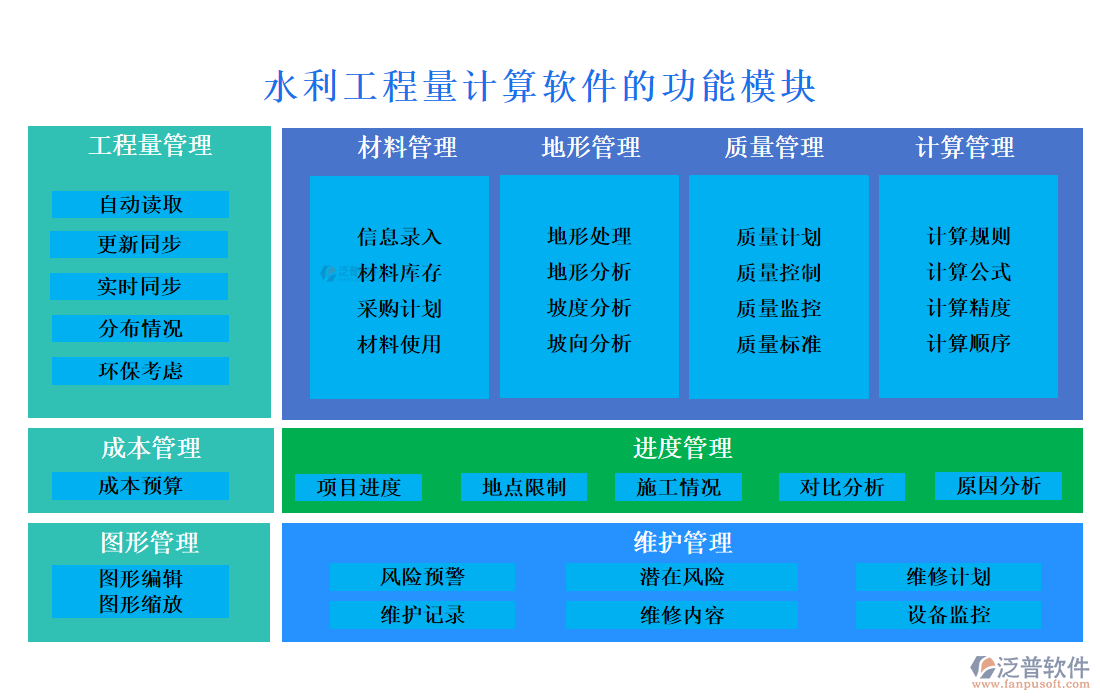 水利工程量计算软件的功能模块

工程量管理

自动读取

更新同步

实时同步

分布情况

环保考虑

材料管理

信息录入
材料库存
采购计划
材料使用

地形管理

地形处理
地形分析
坡度分析
坡向分析

质量管理

质量计划
质量控制
质量监控
质量标准

计算管理

计算规则
计算公式
计算精度
计算顺序

成本管理

成本预算

进度管理

项目进度

地点限制

施工情况

对比分析

原因分析

图形管理

图形编辑
图形缩放

维护管理

风险预警

潜在风险

维修计划

维护记录

维修内容

设备监控

泛普软件
www.fanpusoft.com